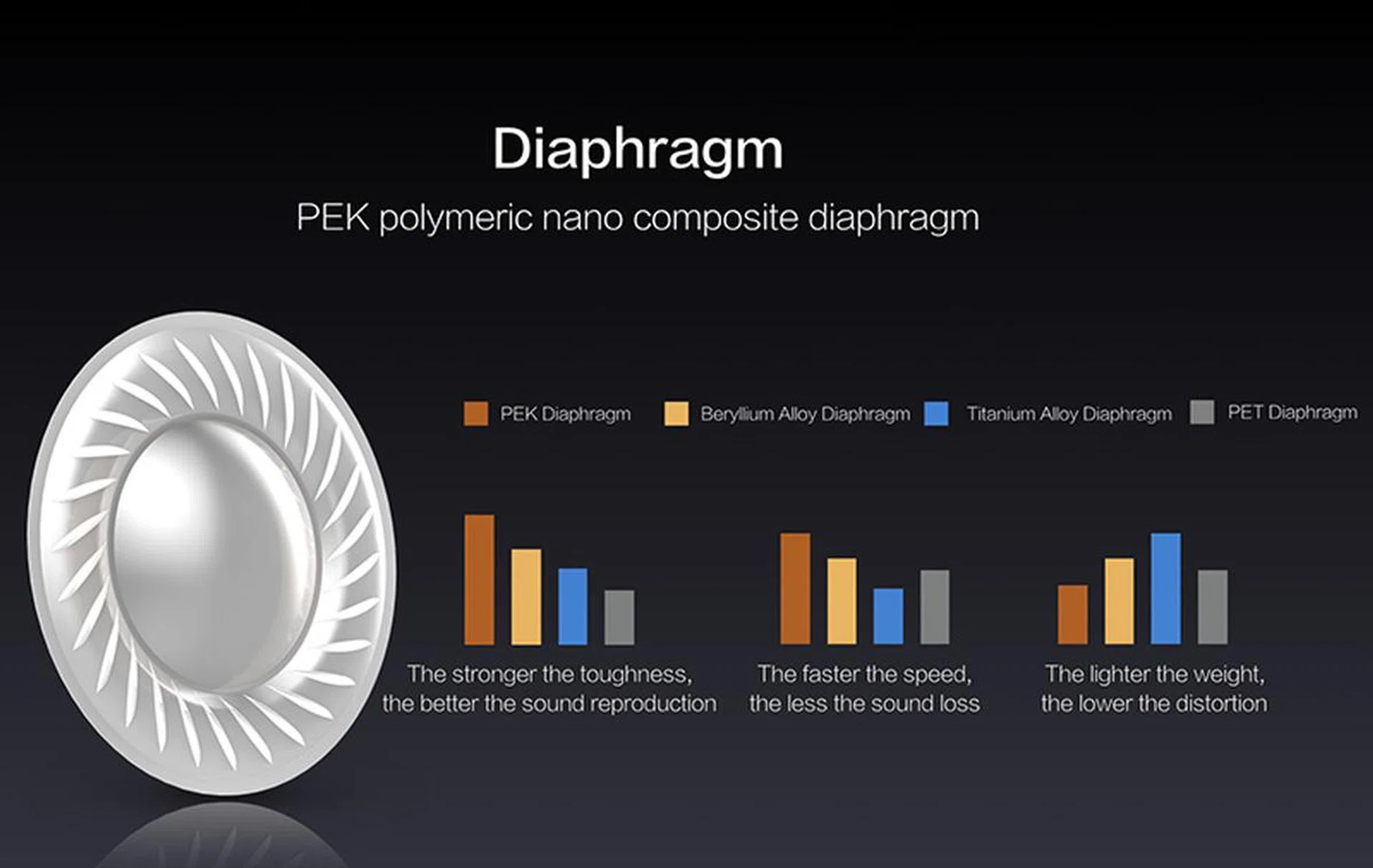 Diaphragm

PEK polymeric nano composite diaphragm

PEK Diaphragm

Beryllium Alloy Diaphragm

Titanium Alloy Diaphragm

PET Diaphragm

The stronger the toughness, the better the sound reproduction

The faster the speed, the less the sound loss

The lighter the weight, the lower the distortion